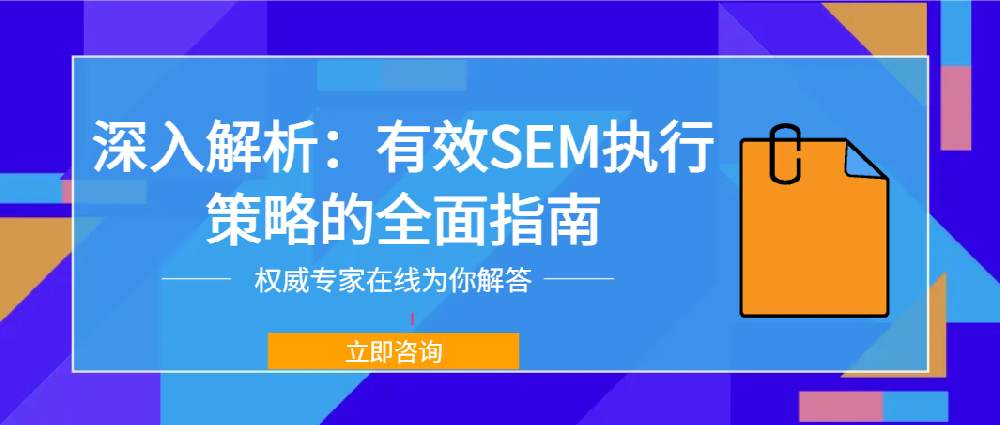 深入解析：有效SEM执行策略的全面指南

权威专家在线为你解答

立即咨询